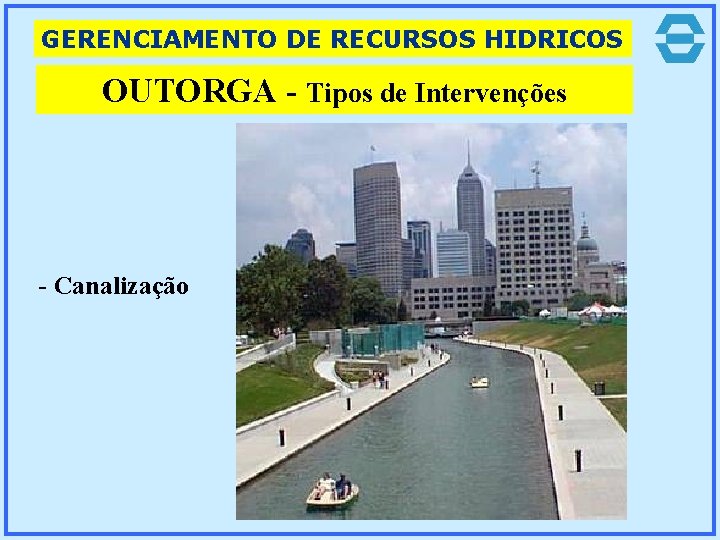 GERENCIAMENTO DE RECURSOS HIDRICOS

OUTORGA - Tipos de Intervenções

- Canalização